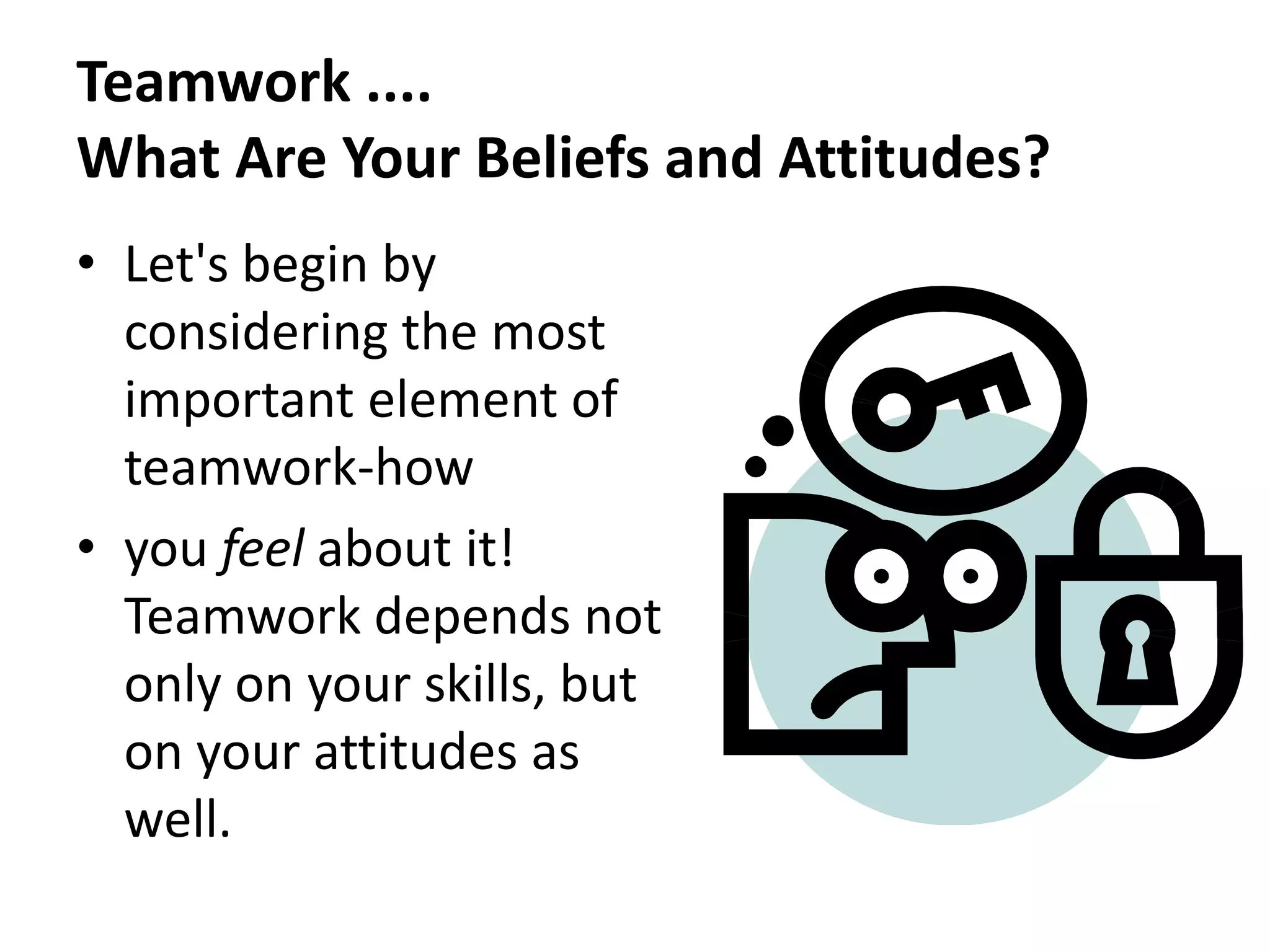 Teamwork ....
What Are Your Beliefs and Attitudes?

• Let's begin by considering the most important element of teamwork-how

• you feel about it! Teamwork depends not only on your skills, but on your attitudes as well.